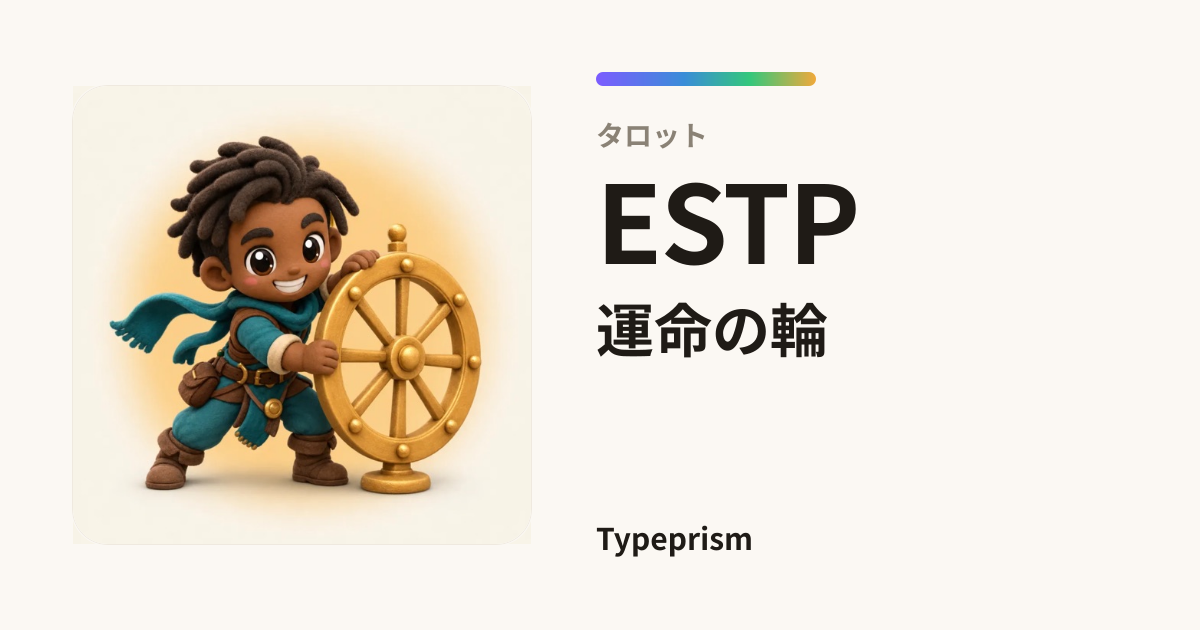 タロット

ESTP

運命の輪

Typeprism